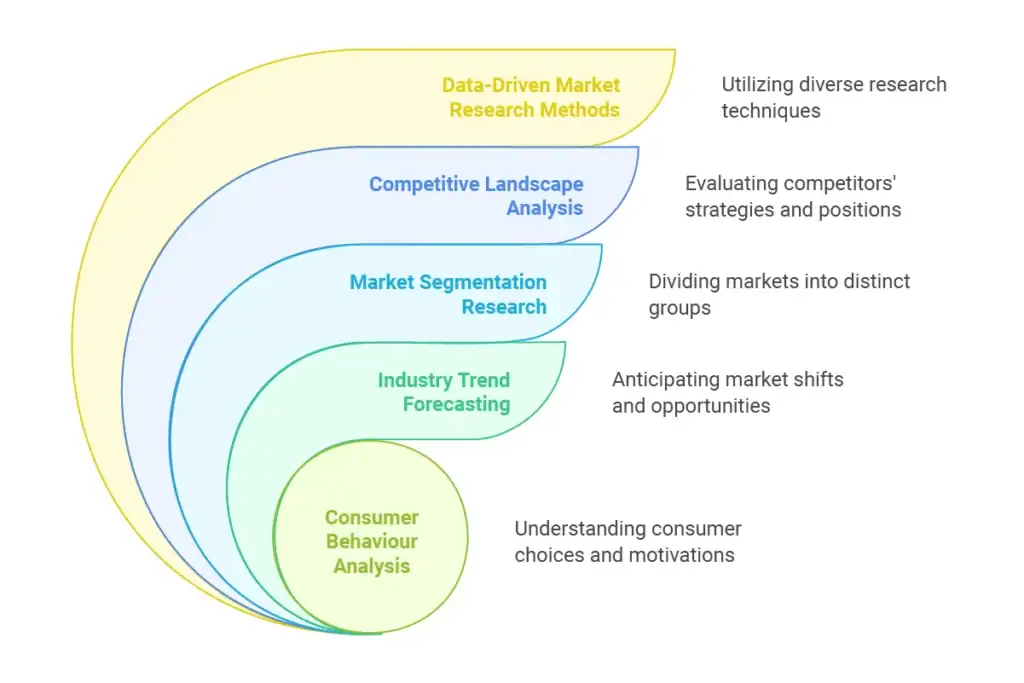 Data-Driven Market Research Methods

Utilizing diverse research techniques

Competitive Landscape Analysis

Evaluating competitors' strategies and positions

Market Segmentation Research

Dividing markets into distinct groups

Industry Trend Forecasting

Anticipating market shifts and opportunities

Consumer Behaviour Analysis

Understanding consumer choices and motivations